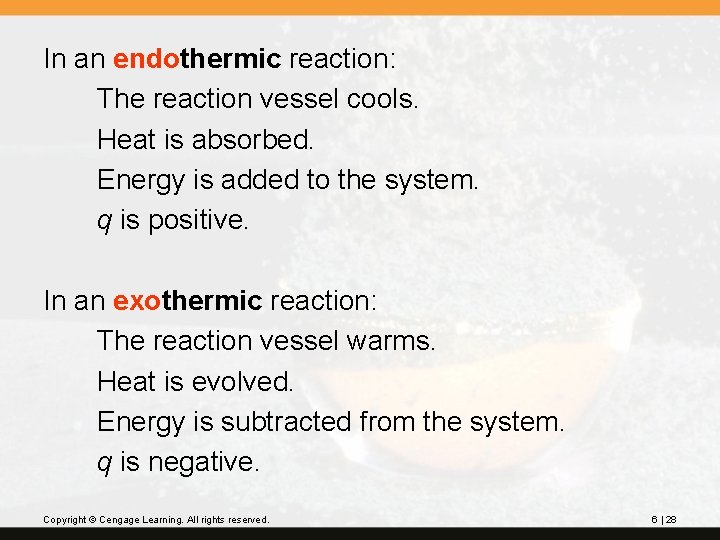 In an endothermic reaction:

The reaction vessel cools.

Heat is absorbed.

Energy is added to the system.

$q$ is positive.

In an exothermic reaction:

The reaction vessel warms.

Heat is evolved.

Energy is subtracted from the system.

$q$ is negative.

Copyright © Cengage Learning. All rights reserved.

6 | 28